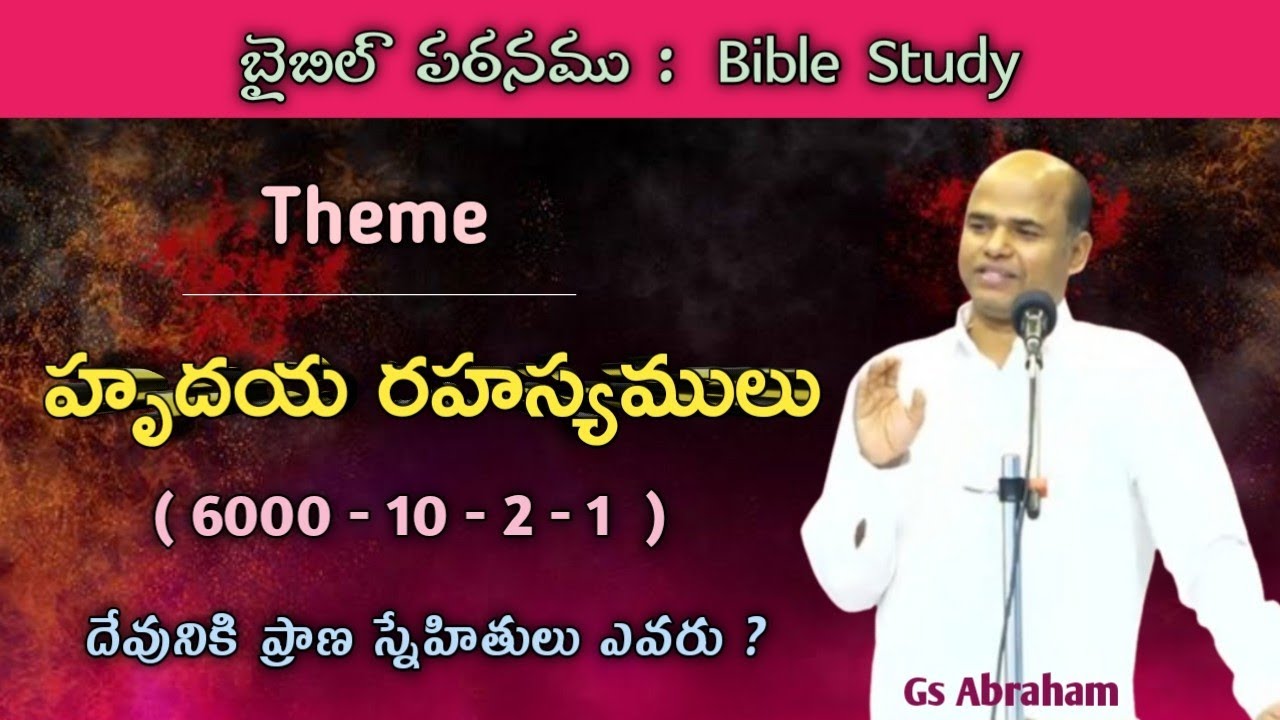 బైబిల్ పఠనము : Bible Study

Theme

హృదయ రహస్యములు

( 6000 - 10 - 2 - 1 )

దేవునికి ప్రాణ స్నేహితులు ఎవరు ?

Gs Abraham